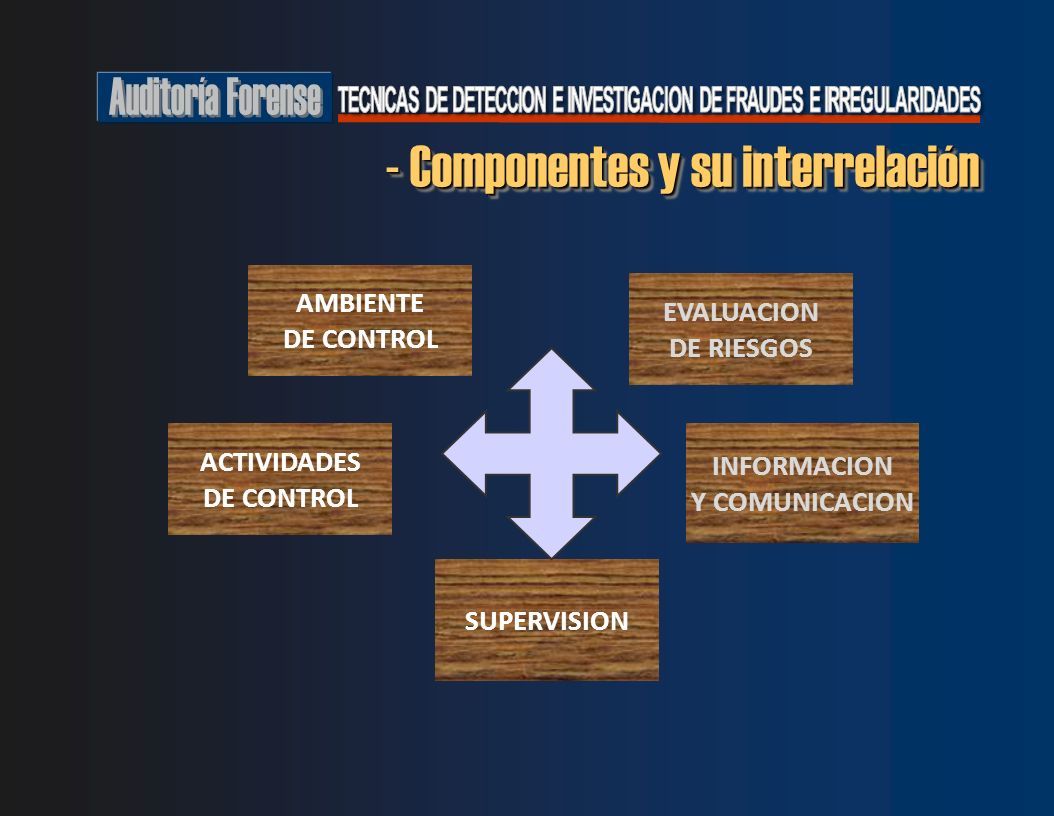 Auditoría Forense TECNICAS DE DETECCION E INVESTIGACION DE FRAUDES E IRREGULARIDADES

- Componentes y su interrelación

AMBIENTE DE CONTROL

EVALUACION DE RIESGOS

ACTIVIDADES DE CONTROL

INFORMACION Y COMUNICACION

SUPERVISION